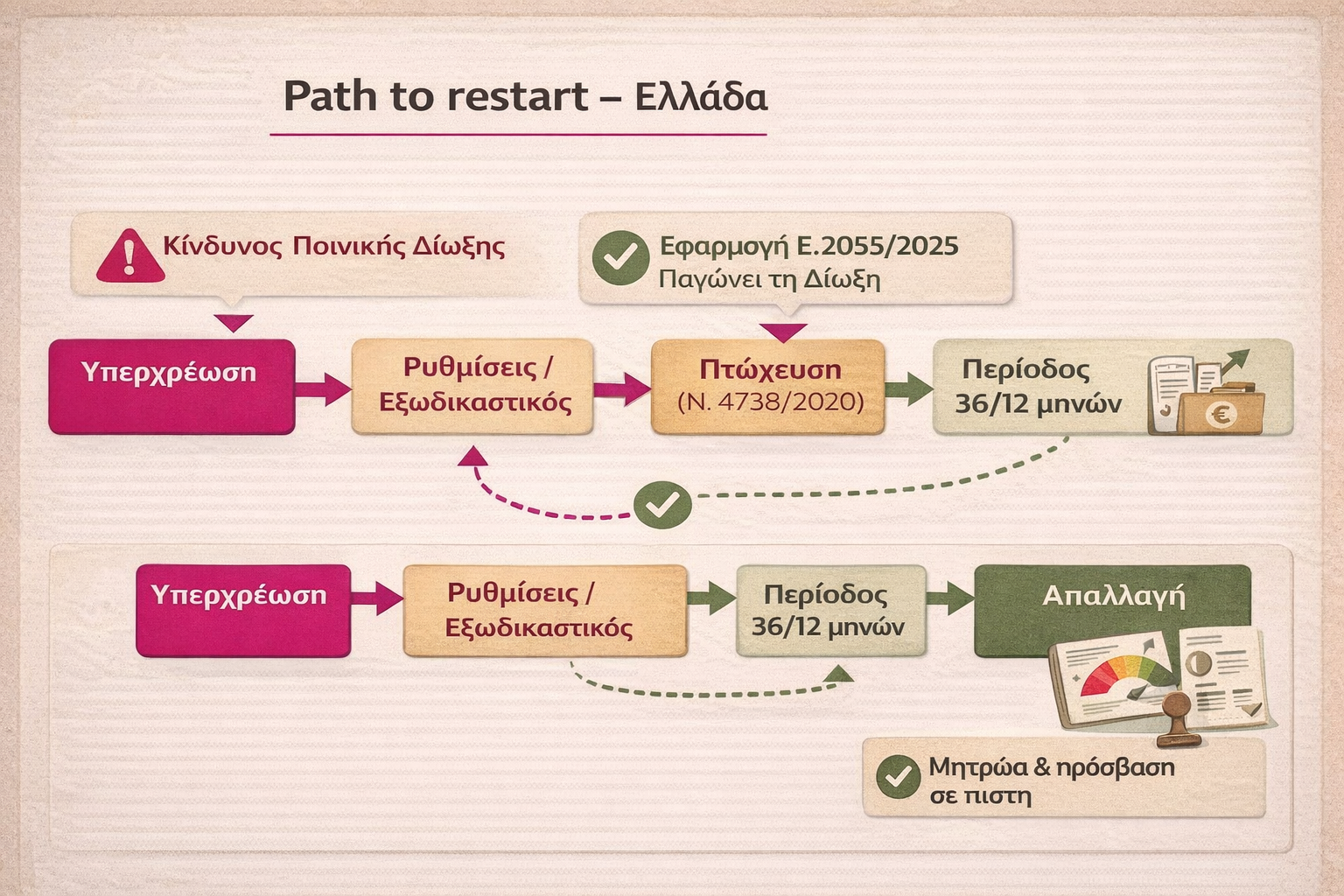 Path to restart – Ελλάδα

Κίνδυνος Ποινικής Δίωξης

Εφαρμογή Ε.2055/2025
Παγώνει τη Δίωξη

Υπερχρέωση

Ρυθμίσεις / Εξωδικαστικός

Πτώχευση
(Ν. 4738/2020)

Περίοδος
36/12 μηνών

Υπερχρέωση

Ρυθμίσεις / Εξωδικαστικός

Περίοδος
36/12 μηνών

Απαλλαγή

Μητρώα & πρόσβαση σε πιστη